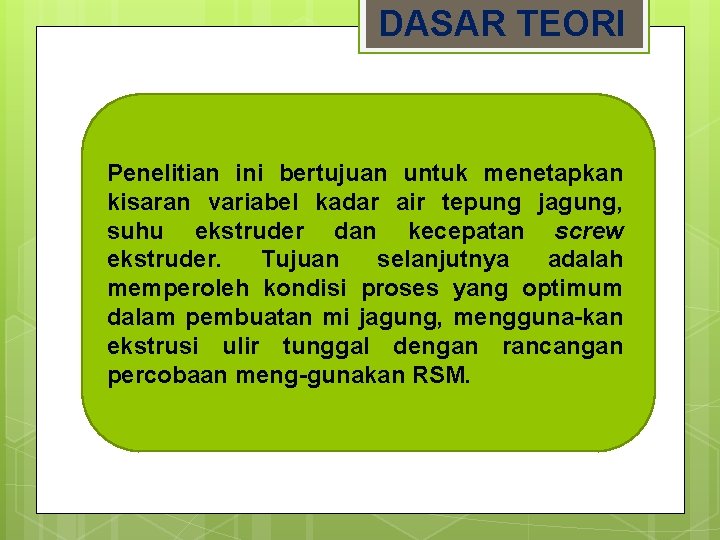 DASAR TEORI

Penelitian ini bertujuan untuk menetapkan kisaran variabel kadar air tepung jagung, suhu ekstruder dan kecepatan screw ekstruder. Tujuan selanjutnya adalah memperoleh kondisi proses yang optimum dalam pembuatan mi jagung, mengguna-kan ekstrusi ulir tunggal dengan rancangan percobaan meng-gunakan RSM.